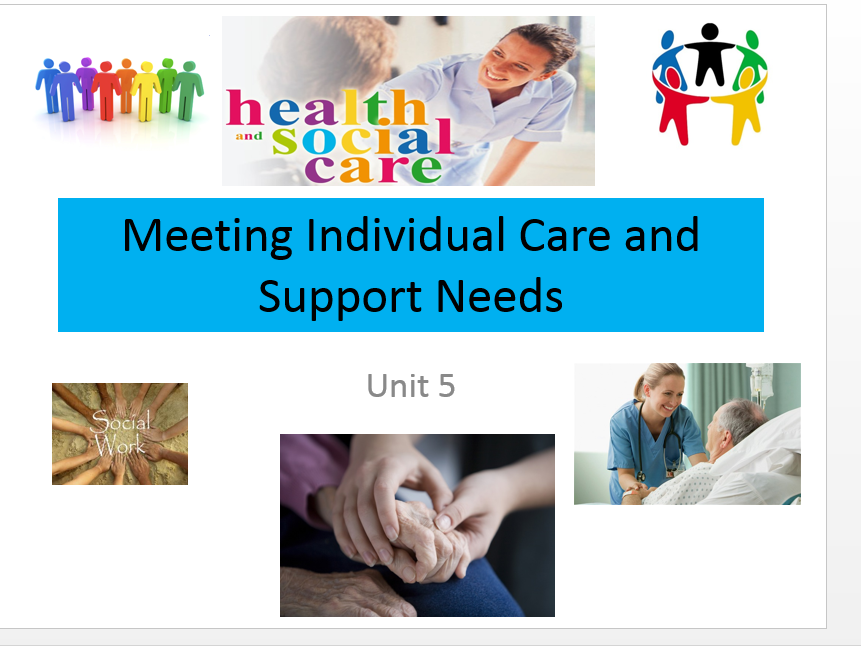 health and social care

Meeting Individual Care and Support Needs

Unit 5

Social Work